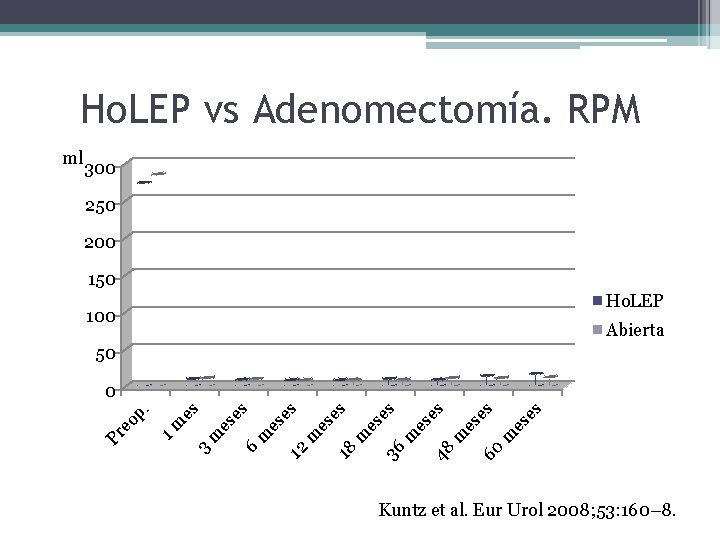 HoLEP vs Adenomectomía. RPM

ml

300
250
200
150
100
50
0

Preop.
1 mes
3 meses
6 meses
12 meses
18 meses
36 meses
48 meses
60 meses

HoLEP
Abierta

Kuntz et al. Eur Urol 2008;53:160–8.